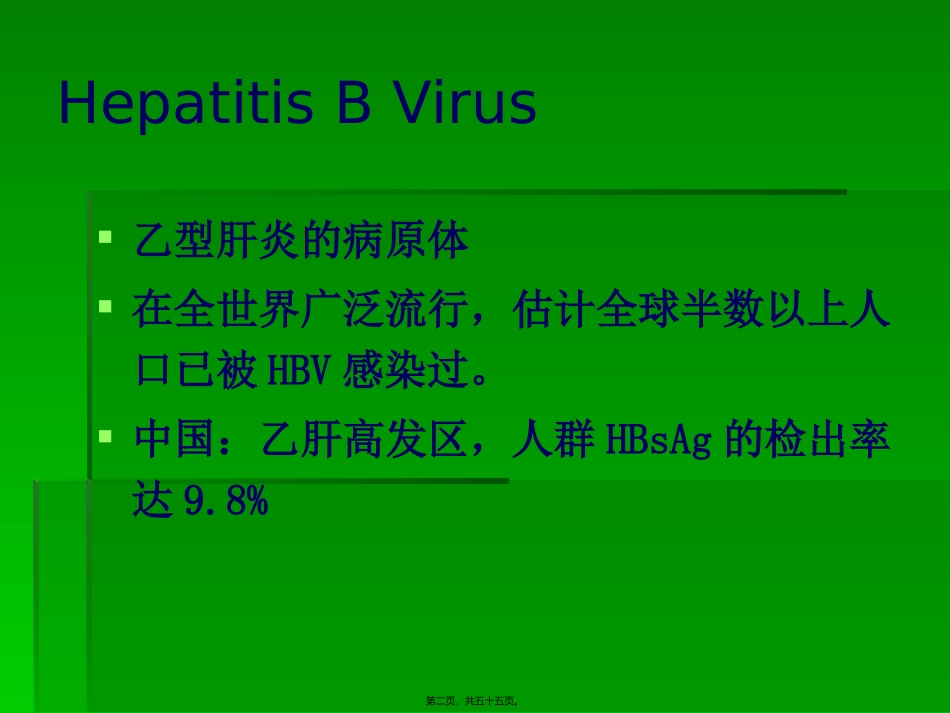 Hepatitis B Virus

乙型肝炎的病原体

在全世界广泛流行，估计全球半数以上人口已被 HBV 感染过。

中国：乙肝高发区，人群 HBsAg 的检出率达 9.8%

第二页，共五十五页。